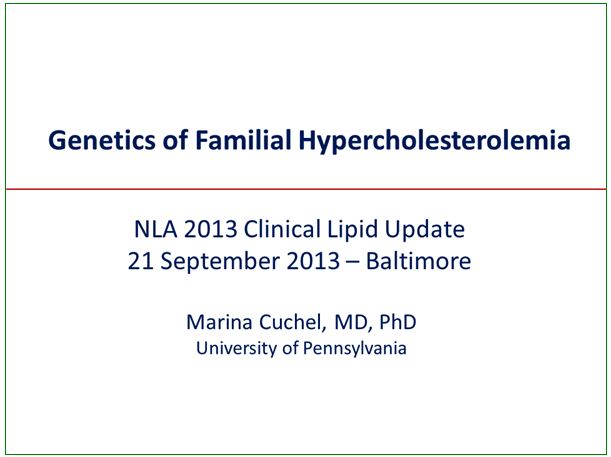 Genetics of Familial Hypercholesterolemia

NLA 2013 Clinical Lipid Update
21 September 2013 – Baltimore

Marina Cuchel, MD, PhD
University of Pennsylvania